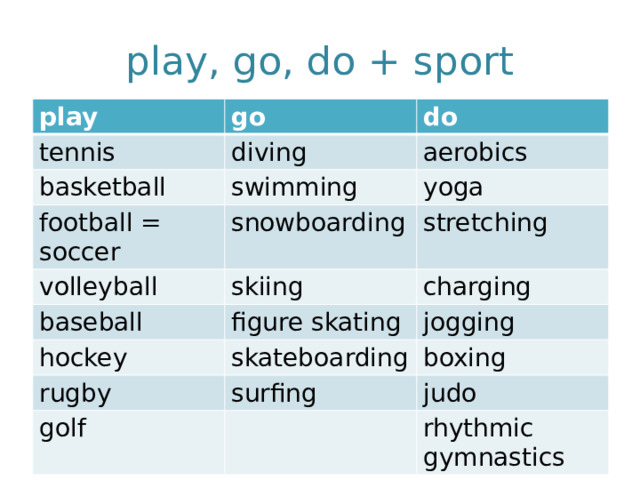 play, go, do + sport

| play | go | do |
|---|---|---|
| tennis | diving | aerobics |
| basketball | swimming | yoga |
| football = soccer | snowboarding | stretching |
| volleyball | skiing | charging |
| baseball | figure skating | jogging |
| hockey | skateboarding | boxing |
| rugby | surfing | judo |
| golf | | rhythmic gymnastics |